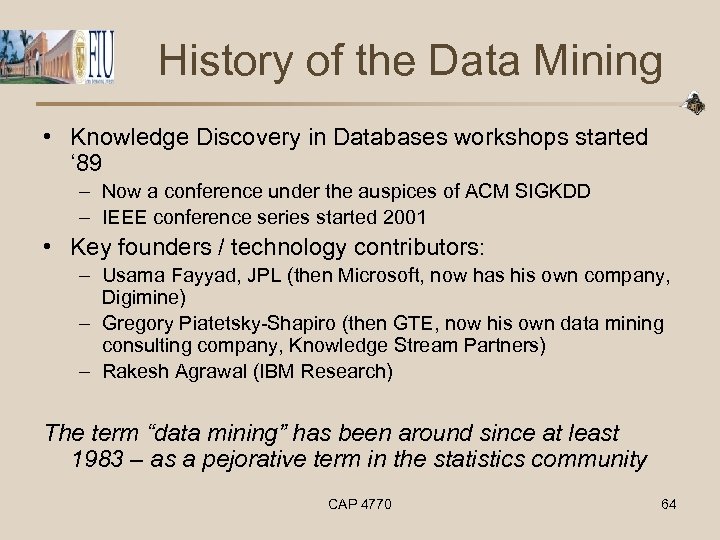 FIU

History of the Data Mining

• Knowledge Discovery in Databases workshops started ‘89
– Now a conference under the auspices of ACM SIGKDD
– IEEE conference series started 2001

• Key founders / technology contributors:
– Usama Fayyad, JPL (then Microsoft, now has his own company, Digimine)
– Gregory Piatetsky-Shapiro (then GTE, now his own data mining consulting company, Knowledge Stream Partners)
– Rakesh Agrawal (IBM Research)

The term “data mining” has been around since at least 1983 – as a pejorative term in the statistics community

CAP 4770

64